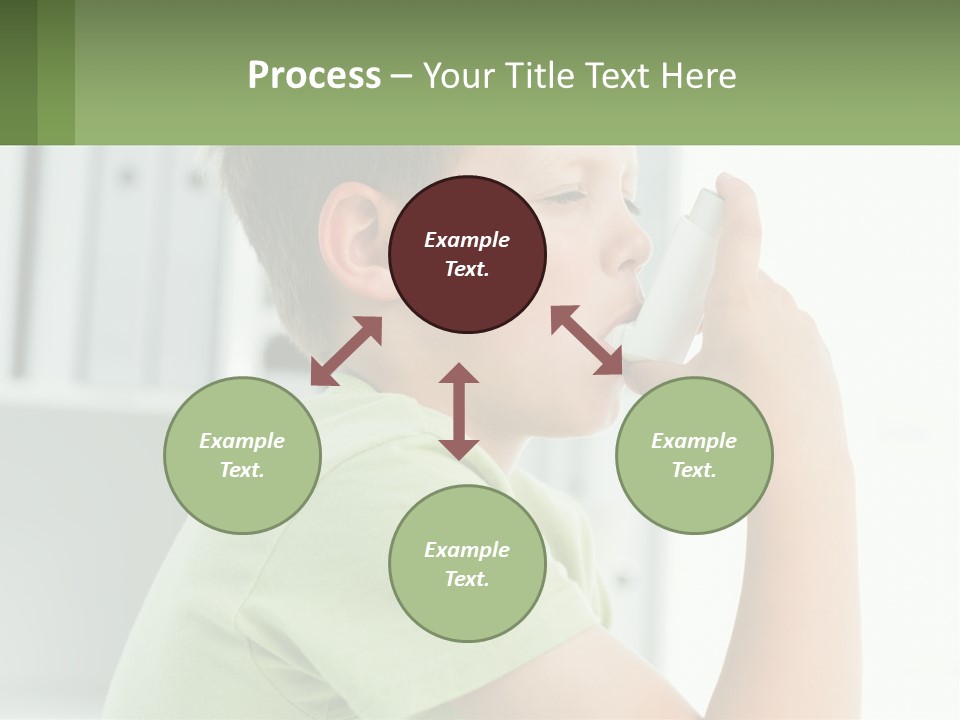 Process – Your Title Text Here

Example Text.

Example Text.

Example Text.

Example Text.